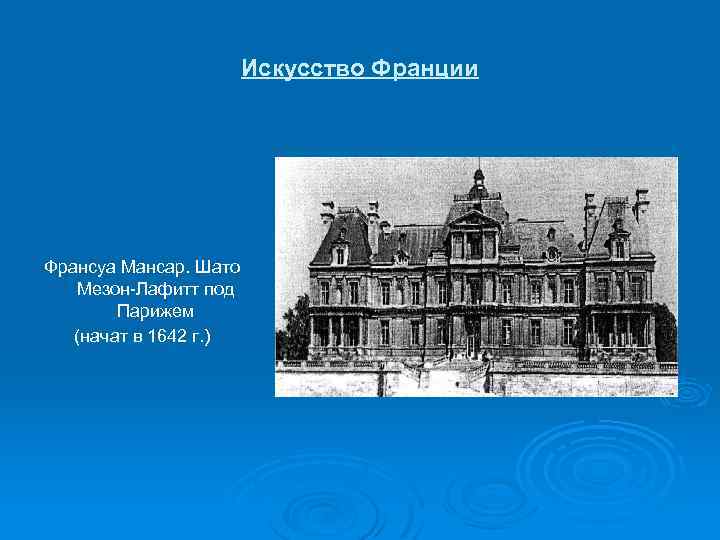 Искусство Франции

Франсуа Мансар. Шато Мезон-Лафитт под Парижем
(начат в 1642 г.)